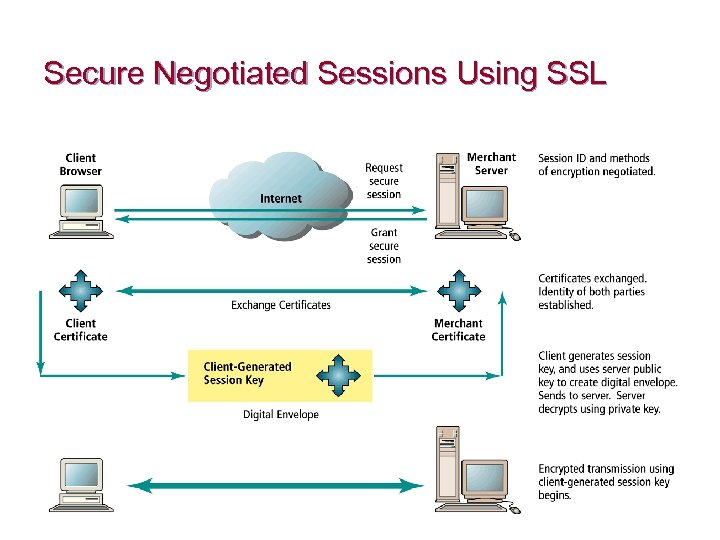 Secure Negotiated Sessions Using SSL

Client Browser

Internet

Request secure session

Grant secure session

Merchant Server

Session ID and methods of encryption negotiated.

Exchange Certificates

Client Certificate

Merchant Certificate

Certificates exchanged. Identity of both parties established.

Client-Generated Session Key

Digital Envelope

Client generates session key, and uses server public key to create digital envelope. Sends to server. Server decrypts using private key.

Encrypted transmission using client-generated session key begins.